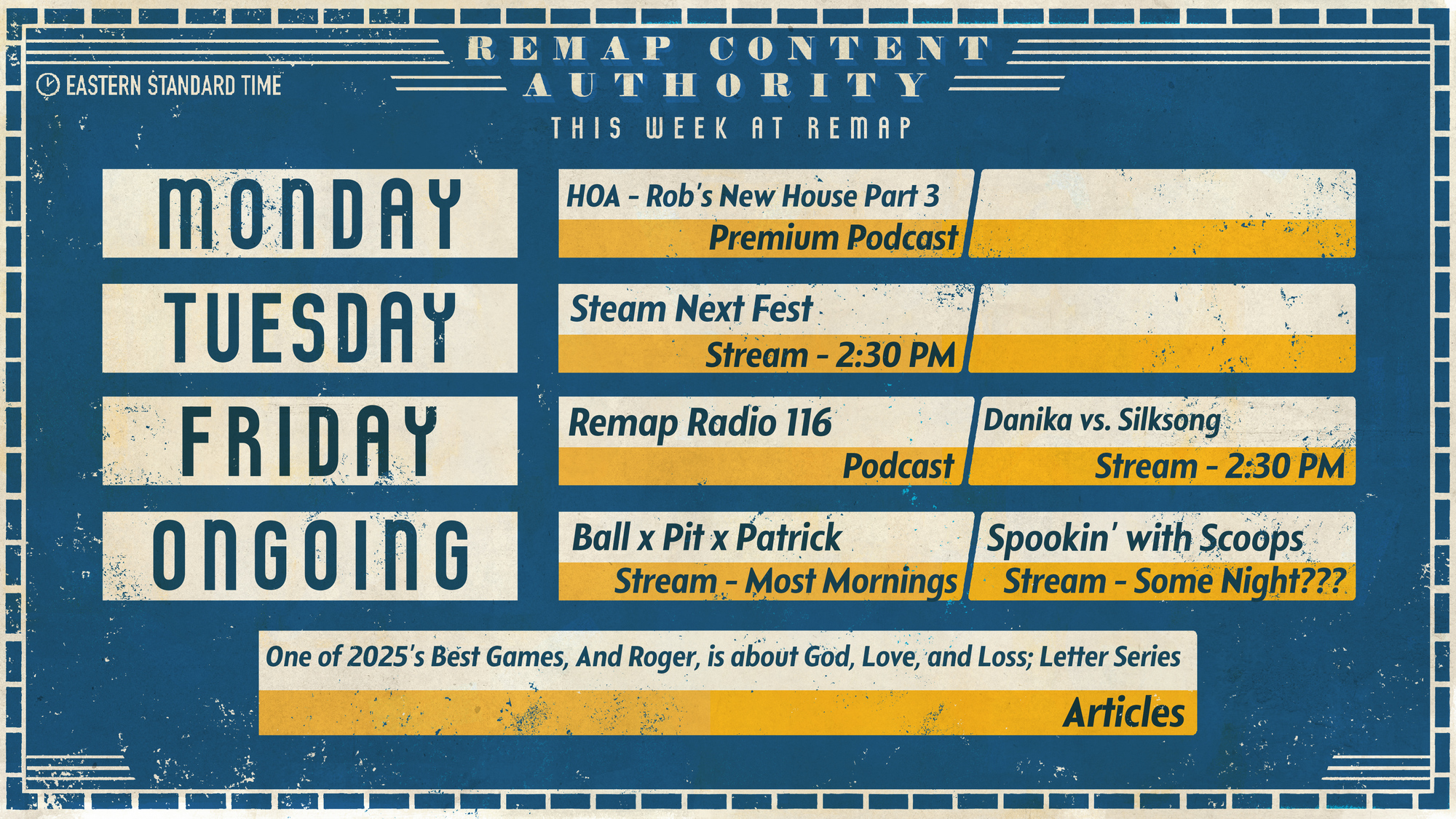 EASTERN STANDARD TIME

REMAP CONTENT AUTHORITY

THIS WEEK AT REMAP

MONDAY

HOA - Rob's New House Part 3
Premium Podcast

TUESDAY

Steam Next Fest
Stream - 2:30 PM

FRIDAY

Remap Radio 116
Podcast

Danika vs. Silksong
Stream - 2:30 PM

ONGOING

Ball x Pit x Patrick
Stream - Most Mornings

Spookin' with Scoops
Stream - Some Night???

One of 2025's Best Games, And Roger, is about God, Love, and Loss; Letter Series
Articles